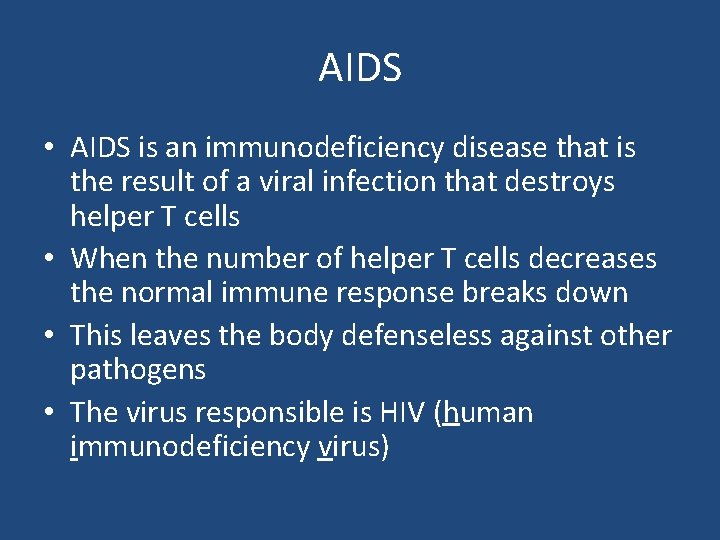 AIDS

• AIDS is an immunodeficiency disease that is the result of a viral infection that destroys helper T cells
• When the number of helper T cells decreases the normal immune response breaks down
• This leaves the body defenseless against other pathogens
• The virus responsible is HIV (human immunodeficiency virus)